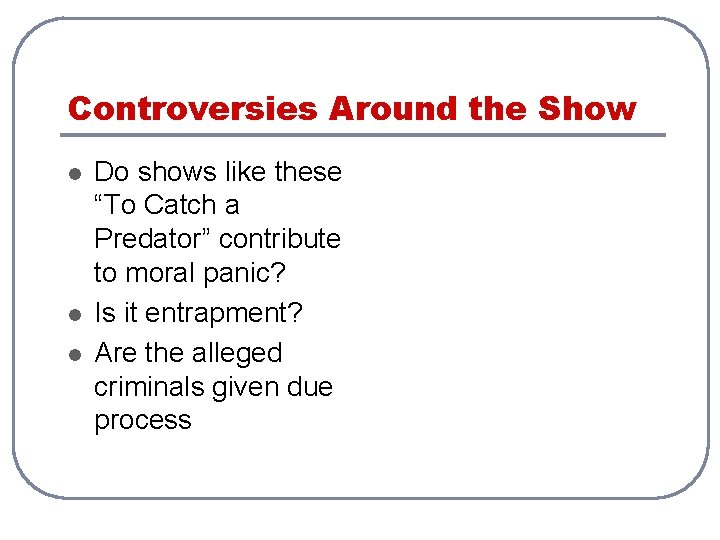 Controversies Around the Show

- Do shows like these “To Catch a Predator” contribute to moral panic?
- Is it entrapment?
- Are the alleged criminals given due process